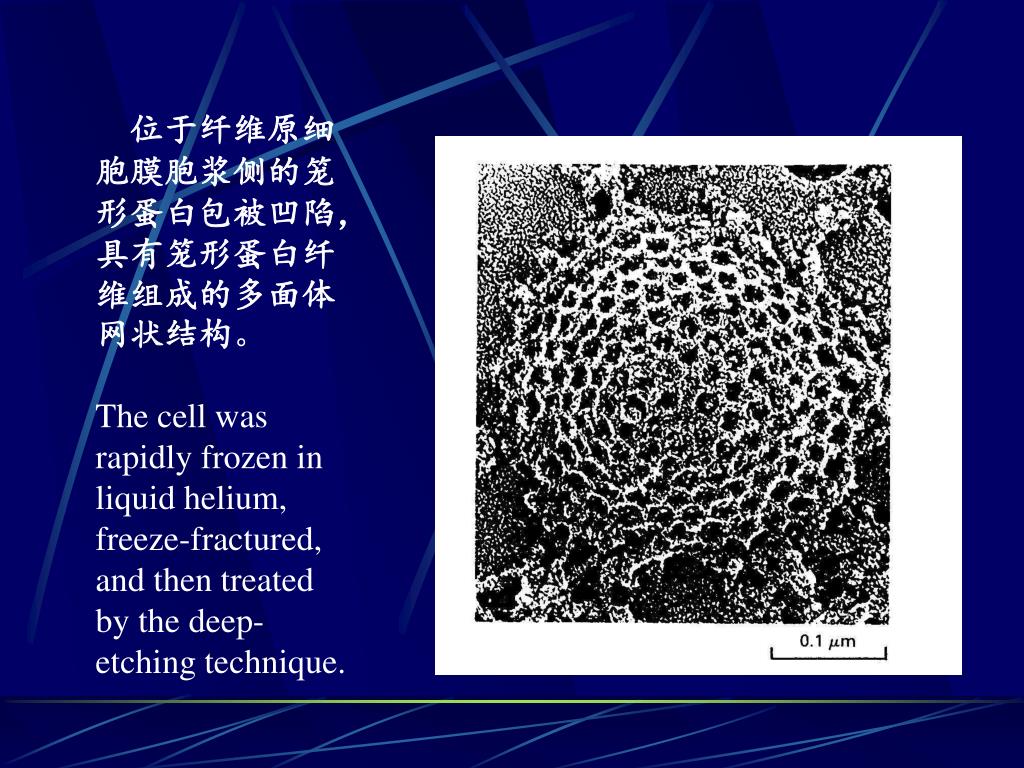 位于纤维原细胞膜胞浆侧的笼形蛋白包被凹陷，具有笼形蛋白纤维组成的多面体网状结构。

The cell was rapidly frozen in liquid helium, freeze-fractured, and then treated by the deep-etching technique.

0.1 $\mu$m